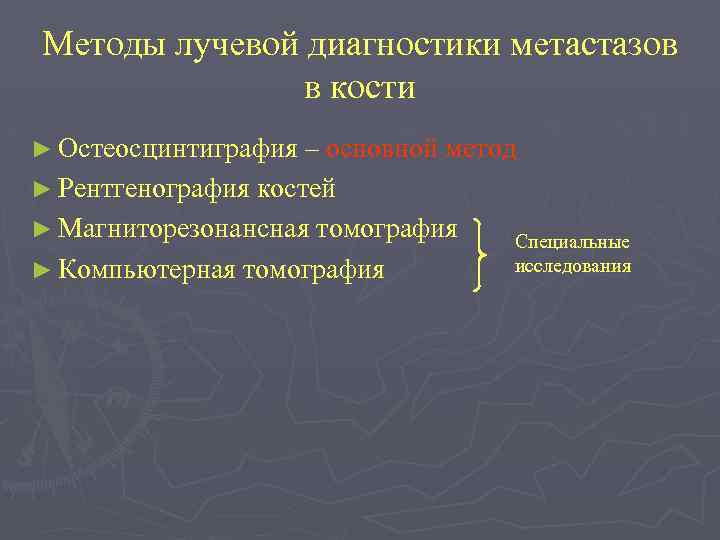 Методы лучевой диагностики метастазов в кости

► Остеосцинтиграфия – основной метод
► Рентгенография костей
► Магниторезонансная томография
► Компьютерная томография

Специальные исследования